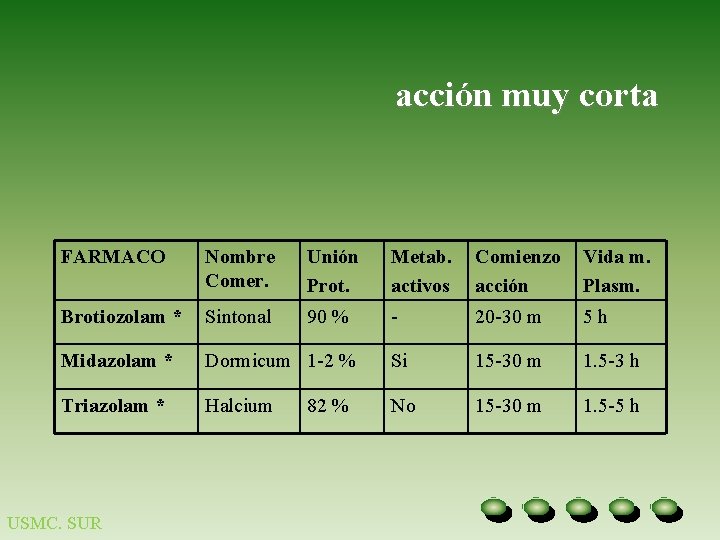 acción muy corta

| FARMACO | Nombre Comer. | Unión Prot. | Metab. activos | Comienzo acción | Vida m. Plasm. |
|---|---|---|---|---|---|
| Brotiozolam * | Sintonal | 90 % | - | 20-30 m | 5 h |
| Midazolam * | Dormicum | 1-2 % | Si | 15-30 m | 1.5-3 h |
| Triazolam * | Halcium | 82 % | No | 15-30 m | 1.5-5 h |

USMC. SUR